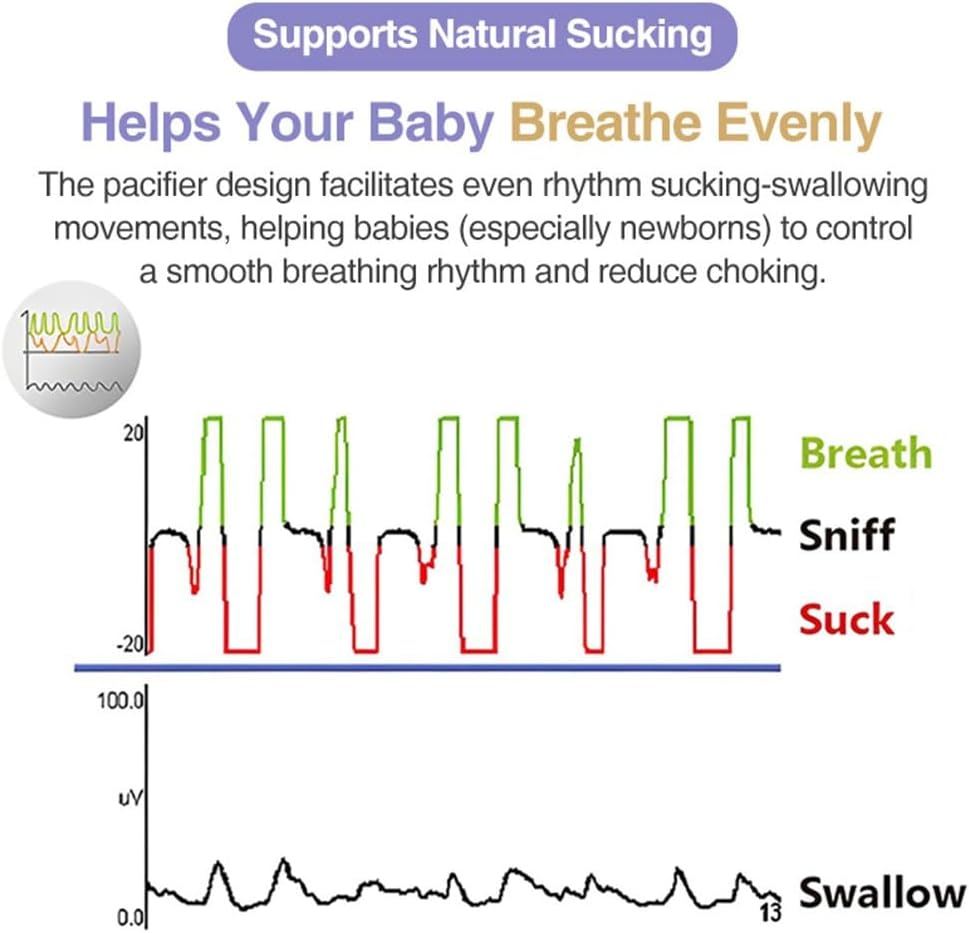 Supports Natural Sucking

Helps Your Baby Breathe Evenly

The pacifier design facilitates even rhythm sucking-swallowing movements, helping babies (especially newborns) to control a smooth breathing rhythm and reduce choking.

20

-20

Breath

Sniff

Suck

100.0

uV

0.0

13

Swallow